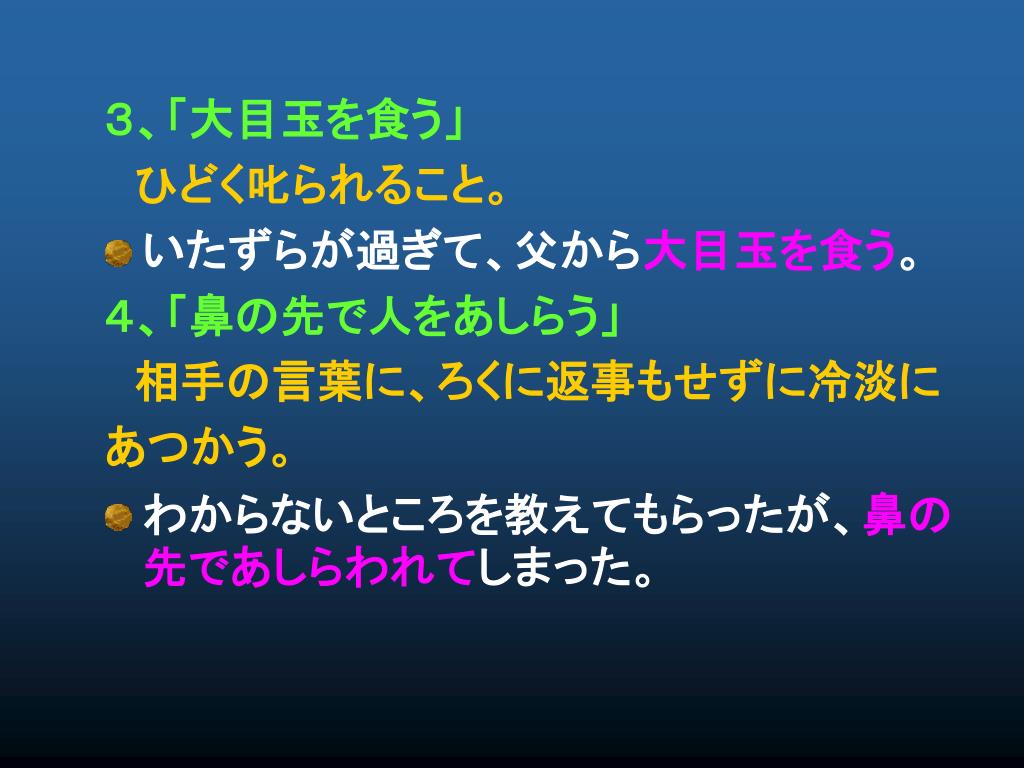 3、「大目玉を食う」
ひどく叱られること。

いたずらが過ぎて、父から大目玉を食う。

4、「鼻の先で人をあしらう」
相手の言葉に、ろくに返事もせずに冷淡にあつかう。

わからないところを教えてもらったが、鼻の先であしらわれてしまった。